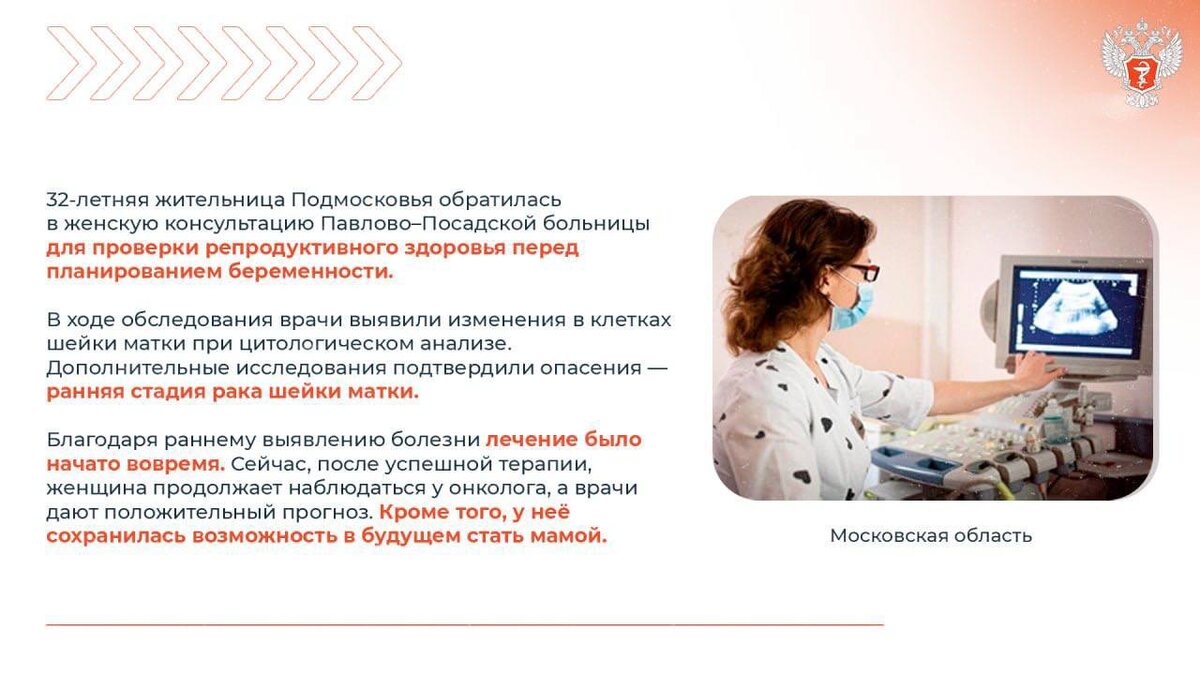 32-летняя жительница Подмосковья обратилась в женскую консультацию Павлово–Посадской больницы для проверки репродуктивного здоровья перед планированием беременности.

В ходе обследования врачи выявили изменения в клетках шейки матки при цитологическом анализе. Дополнительные исследования подтвердили опасения — ранняя стадия рака шейки матки.

Благодаря раннему выявлению болезни лечение было начато вовремя. Сейчас, после успешной терапии, женщина продолжает наблюдаться у онколога, а врачи дают положительный прогноз. Кроме того, у неё сохранилась возможность в будущем стать мамой.

Московская область